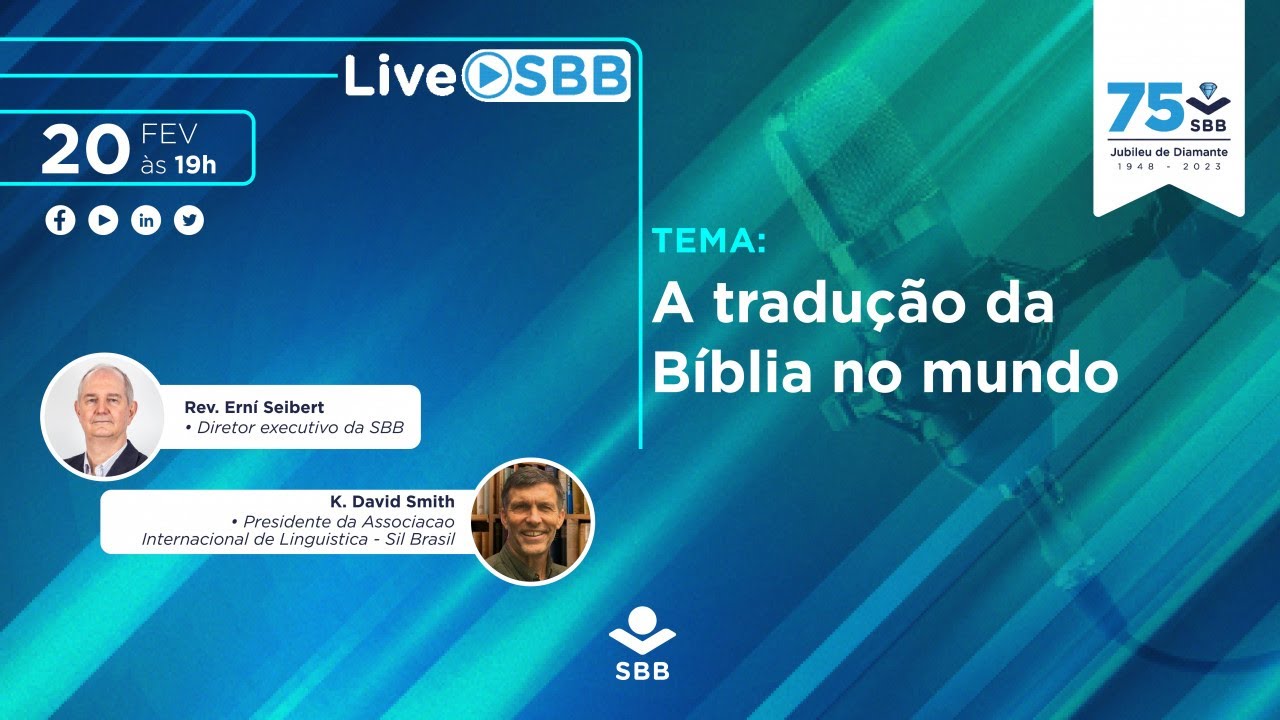 Live SBB

20 FEV
às 19h

75 SBB
Jubileu de Diamante
1948 - 2023

TEMA:
A tradução da Bíblia no mundo

Rev. Erní Seibert
• Diretor executivo da SBB

K. David Smith
• Presidente da Associacao Internacional de Linguistica - Sil Brasil

SBB